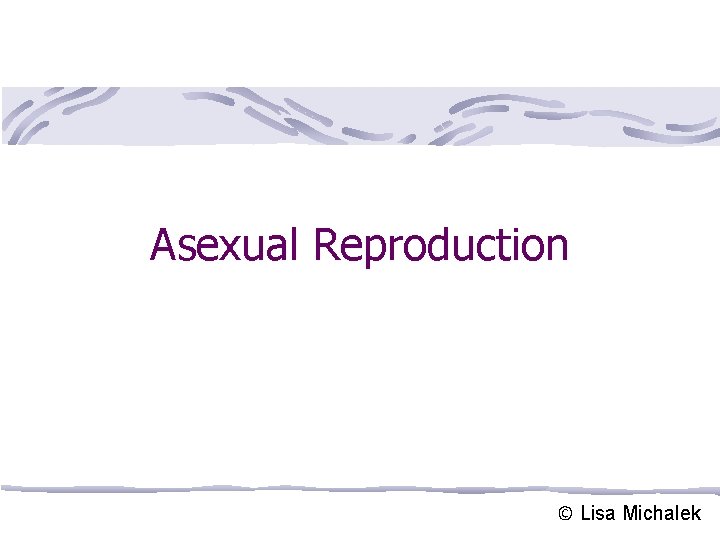 Asexual Reproduction

© Lisa Michalek